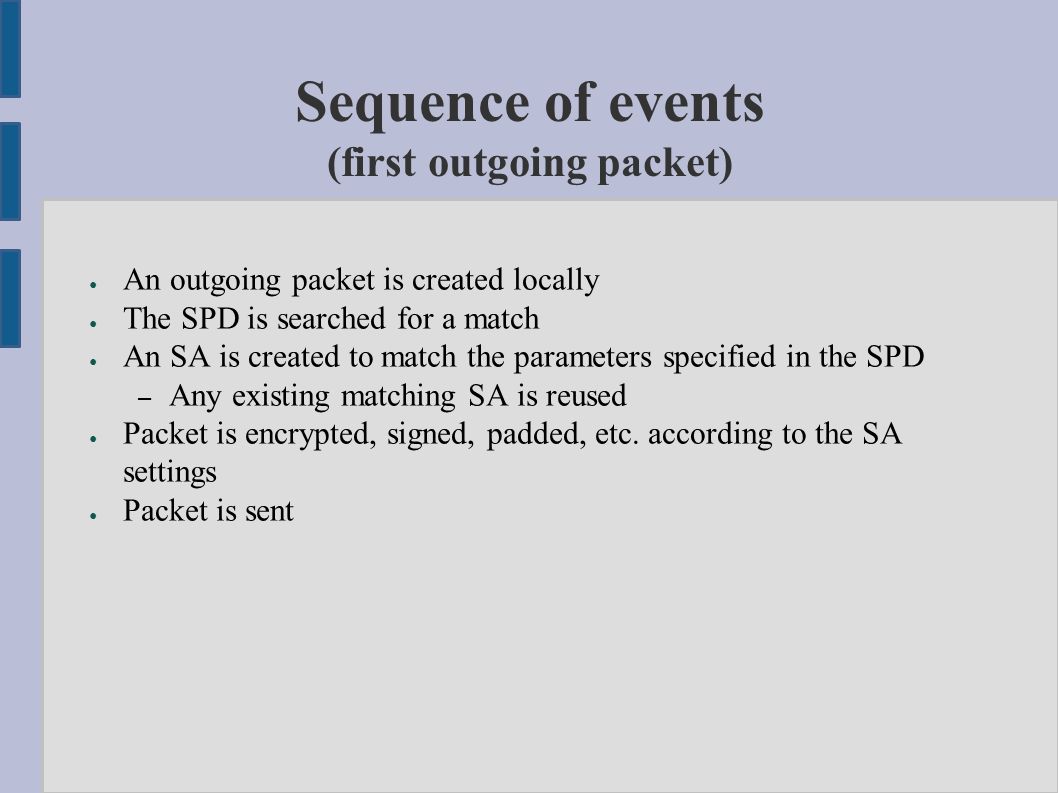 Sequence of events
(first outgoing packet)

● An outgoing packet is created locally
● The SPD is searched for a match
● An SA is created to match the parameters specified in the SPD
– Any existing matching SA is reused
● Packet is encrypted, signed, padded, etc. according to the SA settings
● Packet is sent